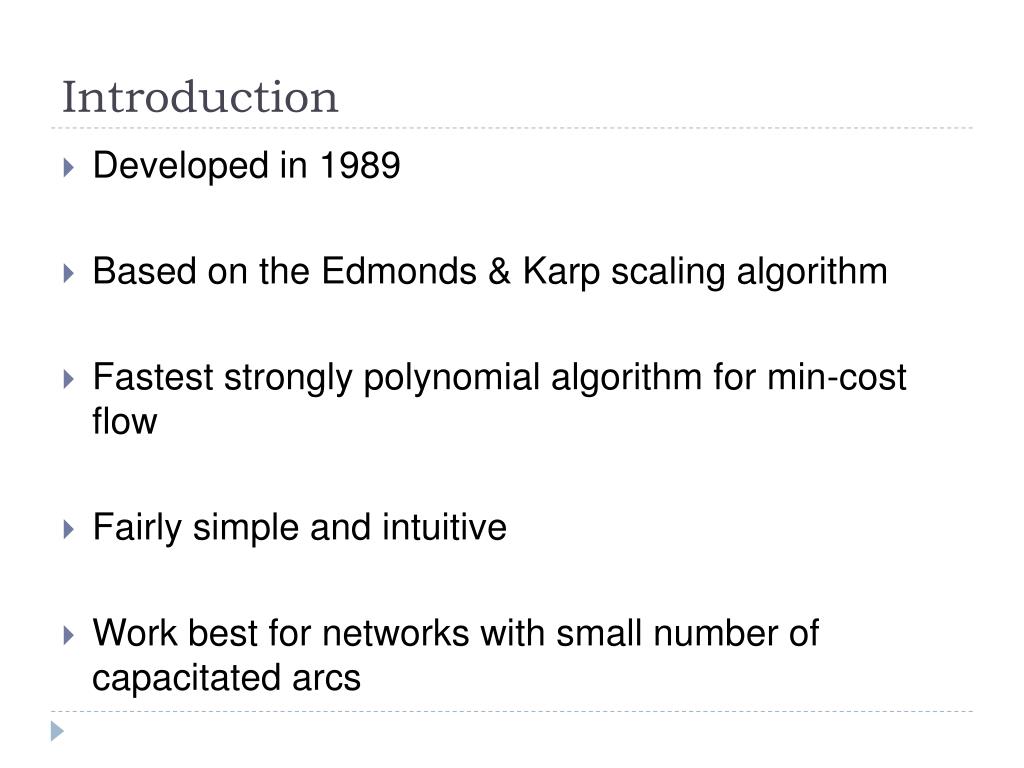 Introduction

Developed in 1989

Based on the Edmonds & Karp scaling algorithm

Fastest strongly polynomial algorithm for min-cost flow

Fairly simple and intuitive

Work best for networks with small number of capacitated arcs